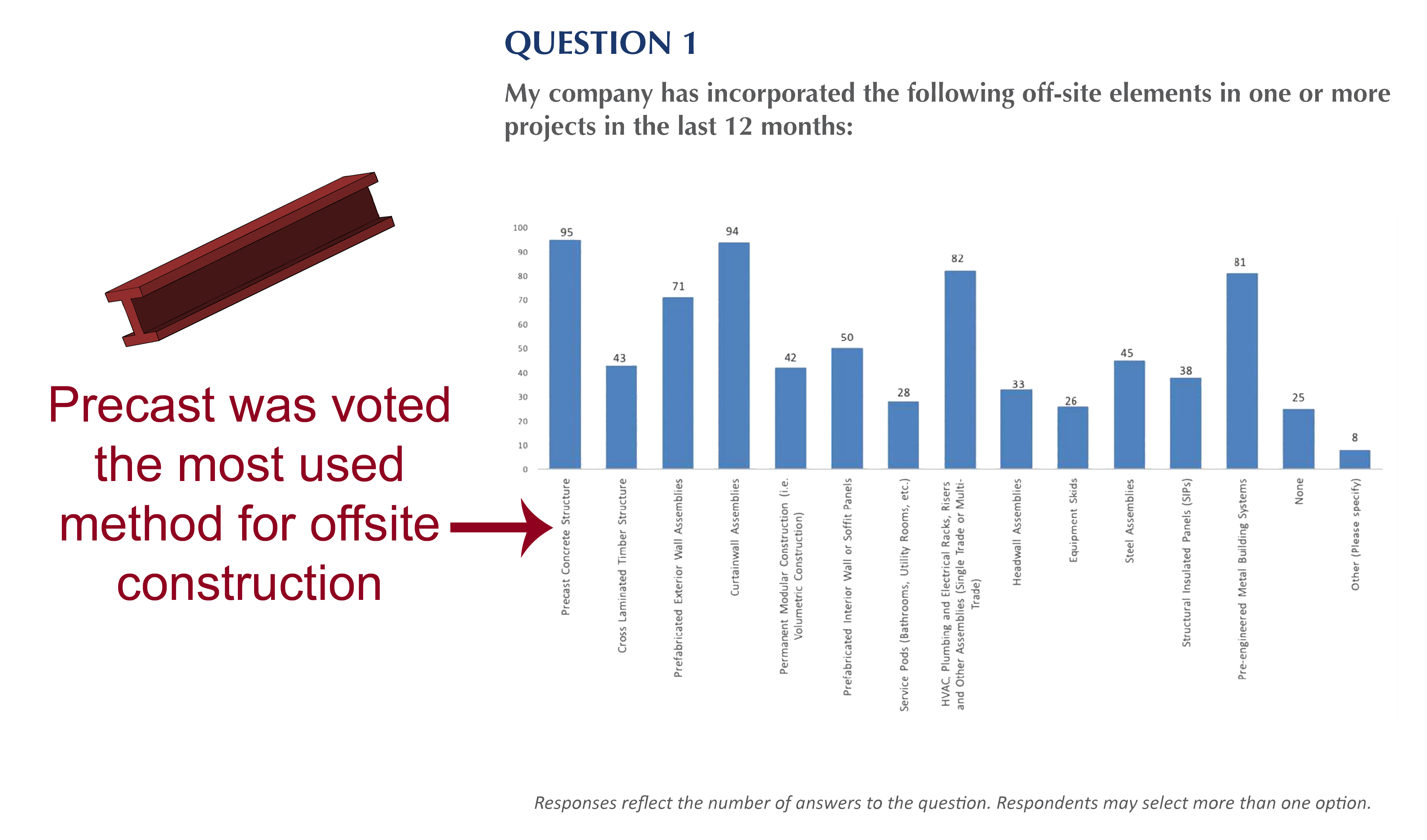 QUESTION 1

My company has incorporated the following off-site elements in one or more projects in the last 12 months:

Precast was voted the most used method for offsite construction

100
90
80
70
60
50
40
30
20
10
0

95
43
71
94
42
50
28
82
33
26
45
38
81
25
8

Precast Concrete Structure
Cross Laminated Timber Structure
Prefabricated Exterior Wall Assemblies
Curtainwall Assemblies
Permanent Modular Construction (i.e. Volumetric Construction)
Prefabricated Interior Wall or Soffit Panels
Service Pods (Bathrooms, Utility Rooms, etc.)
HVAC, Plumbing and Electrical Racks, Risers and Other Assemblies (Single Trade or Multi-Trade)
Headwall Assemblies
Equipment Skids
Steel Assemblies
Structural Insulated Panels (SIPs)
Pre-engineered Metal Building Systems
None
Other (Please specify)

Responses reflect the number of answers to the question. Respondents may select more than one option.